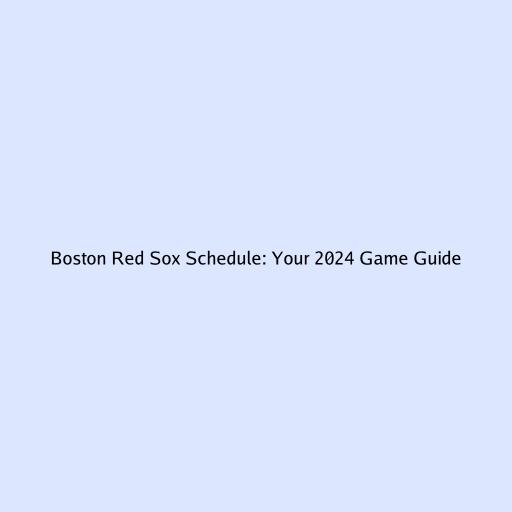 Boston Red Sox Schedule: Your 2024 Game Guide